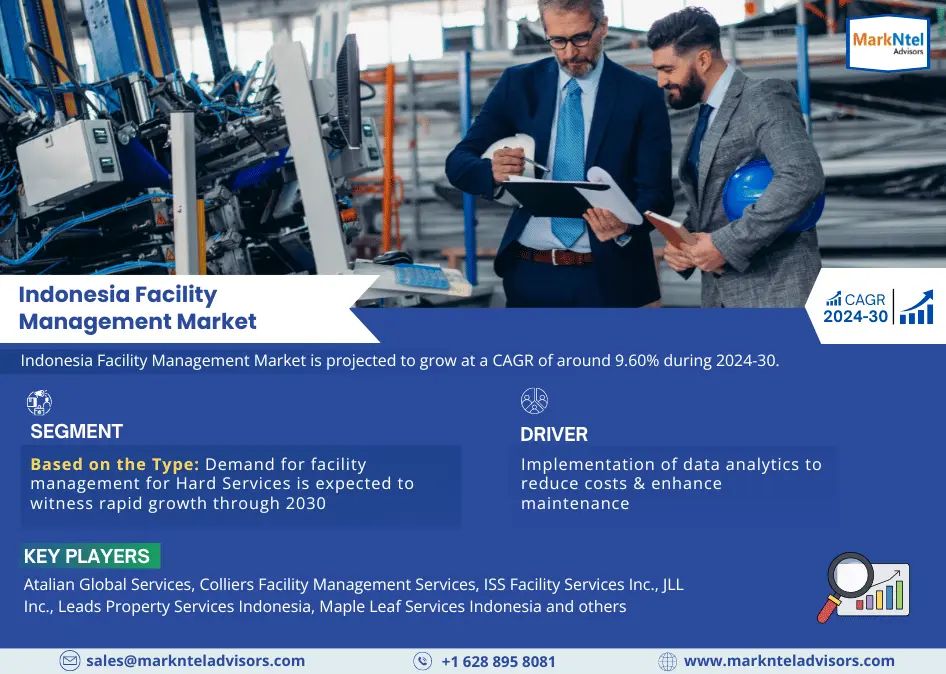 MarkNtel Advisors

Indonesia Facility Management Market

CAGR 2024-30

Indonesia Facility Management Market is projected to grow at a CAGR of around 9.60% during 2024-30.

SEGMENT

Based on the Type: Demand for facility management for Hard Services is expected to witness rapid growth through 2030

DRIVER

Implementation of data analytics to reduce costs & enhance maintenance

KEY PLAYERS

Atalian Global Services, Colliers Facility Management Services, ISS Facility Services Inc., JLL Inc., Leads Property Services Indonesia, Maple Leaf Services Indonesia and others

sales@marknteladvisors.com

+1 628 895 8081

www.marknteladvisors.com